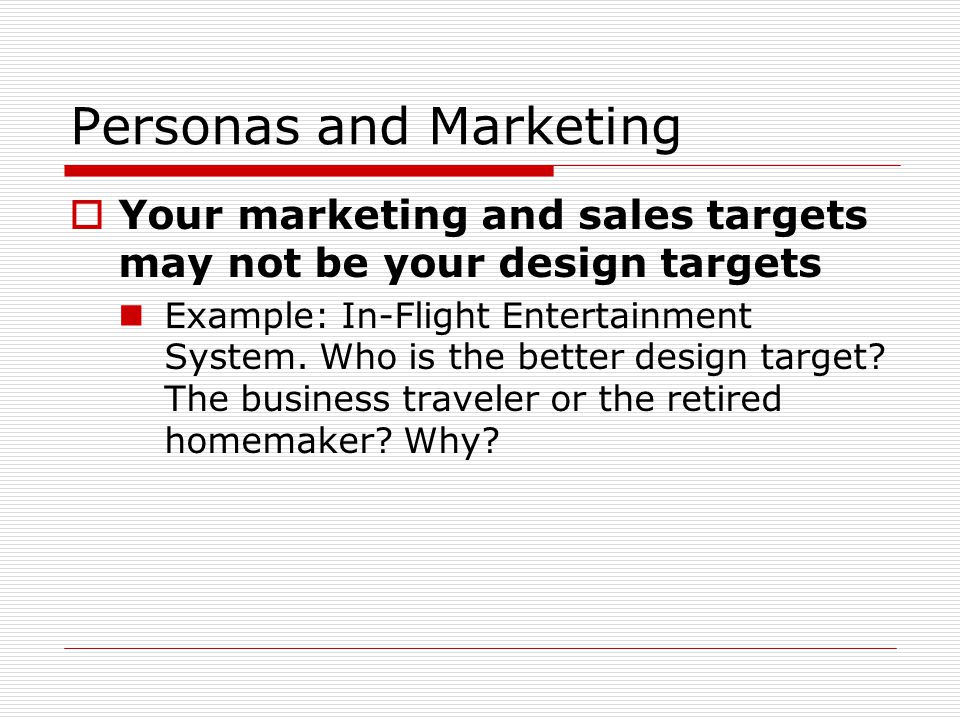 Personas and Marketing

Your marketing and sales targets may not be your design targets

Example: In-Flight Entertainment System. Who is the better design target? The business traveler or the retired homemaker? Why?